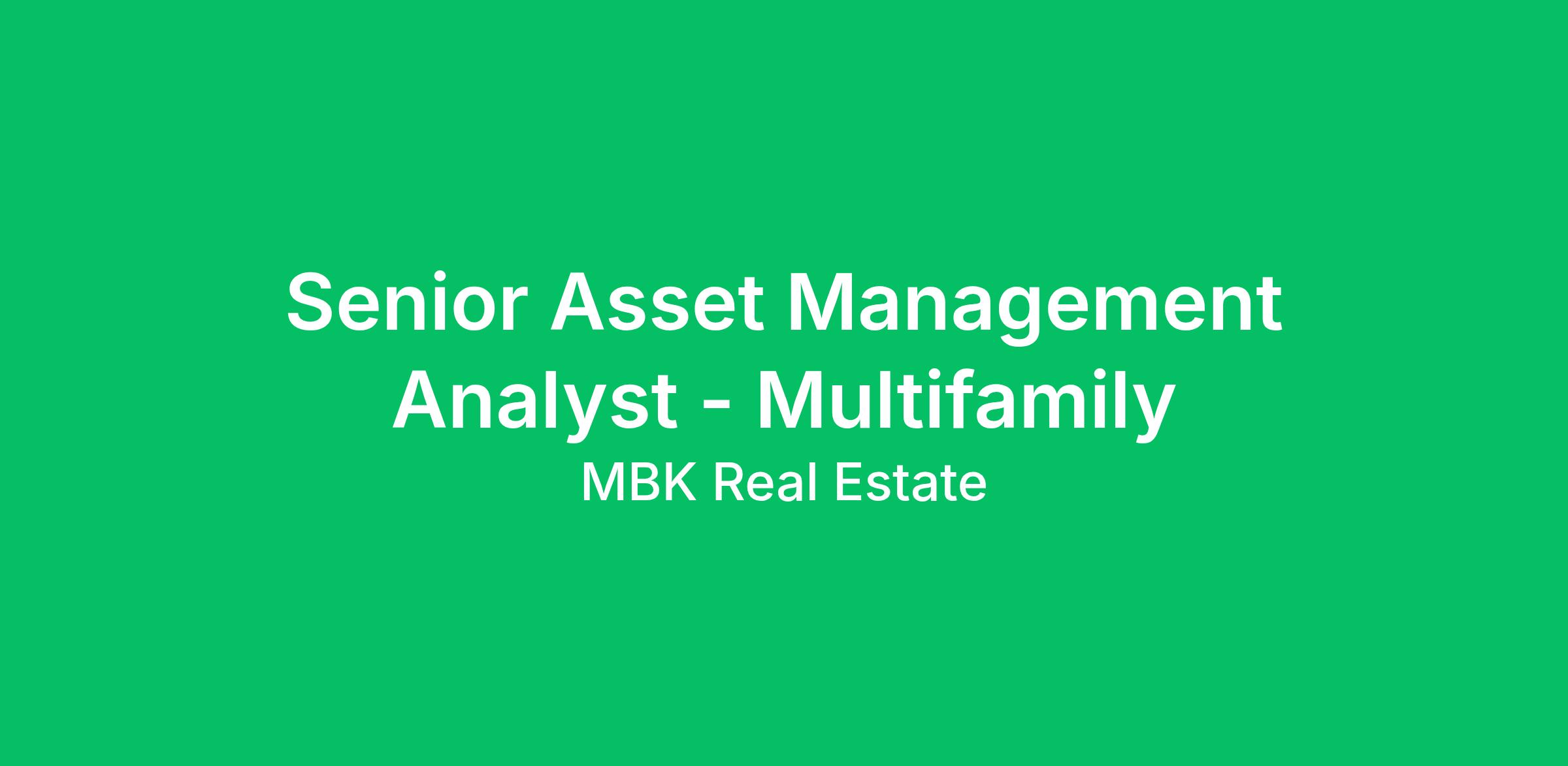 Senior Asset Management Analyst - Multifamily

MBK Real Estate